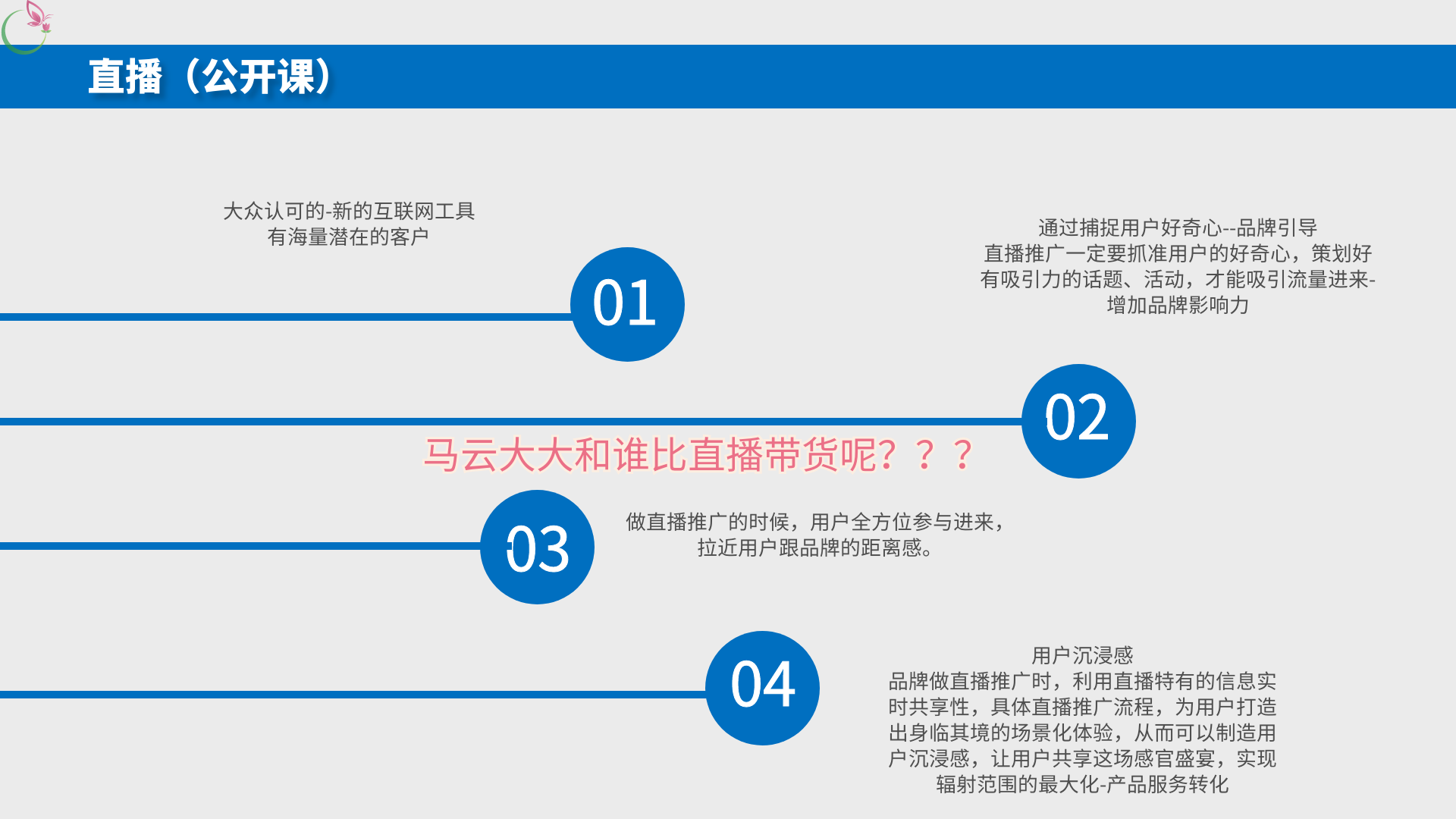 直播（公开课）

大众认可的-新的互联网工具
有海量潜在的客户

01

通过捕捉用户好奇心--品牌引导
直播推广一定要抓准用户的好奇心，策划好有吸引力的话题、活动，才能吸引流量进来-增加品牌影响力

02

马云大大和谁比直播带货呢？？？

03

做直播推广的时候，用户全方位参与进来，拉近用户跟品牌的距离感。

04

用户沉浸感
品牌做直播推广时，利用直播特有的信息实时共享性，具体直播推广流程，为用户打造出身临其境的场景化体验，从而可以制造用户沉浸感，让用户共享这场感官盛宴，实现辐射范围的最大化-产品服务转化